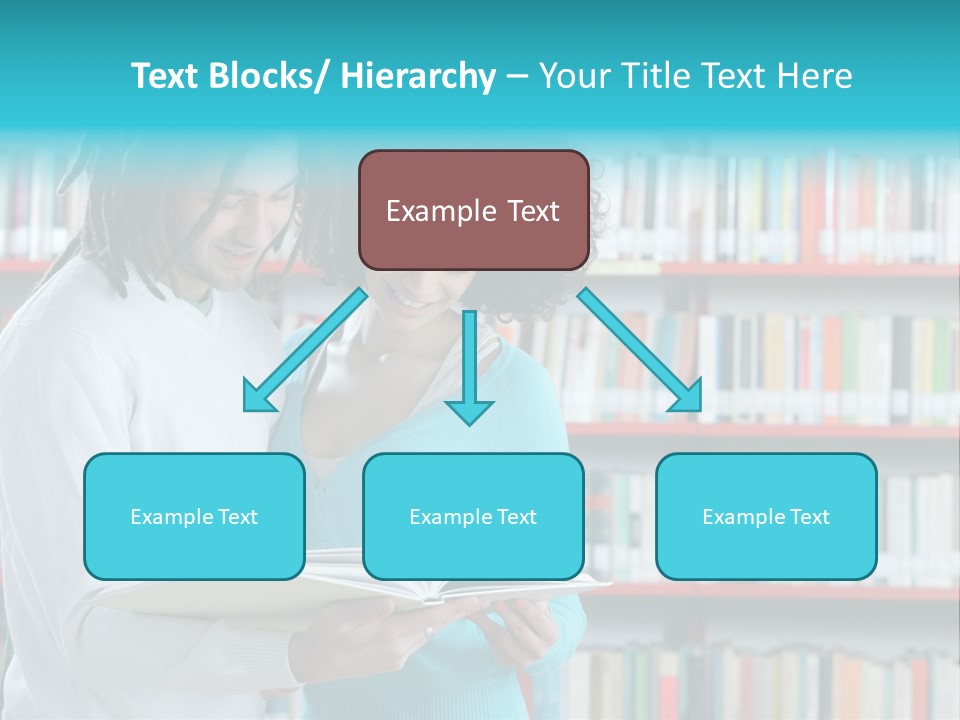 Text Blocks/ Hierarchy – Your Title Text Here

Example Text

Example Text

Example Text

Example Text